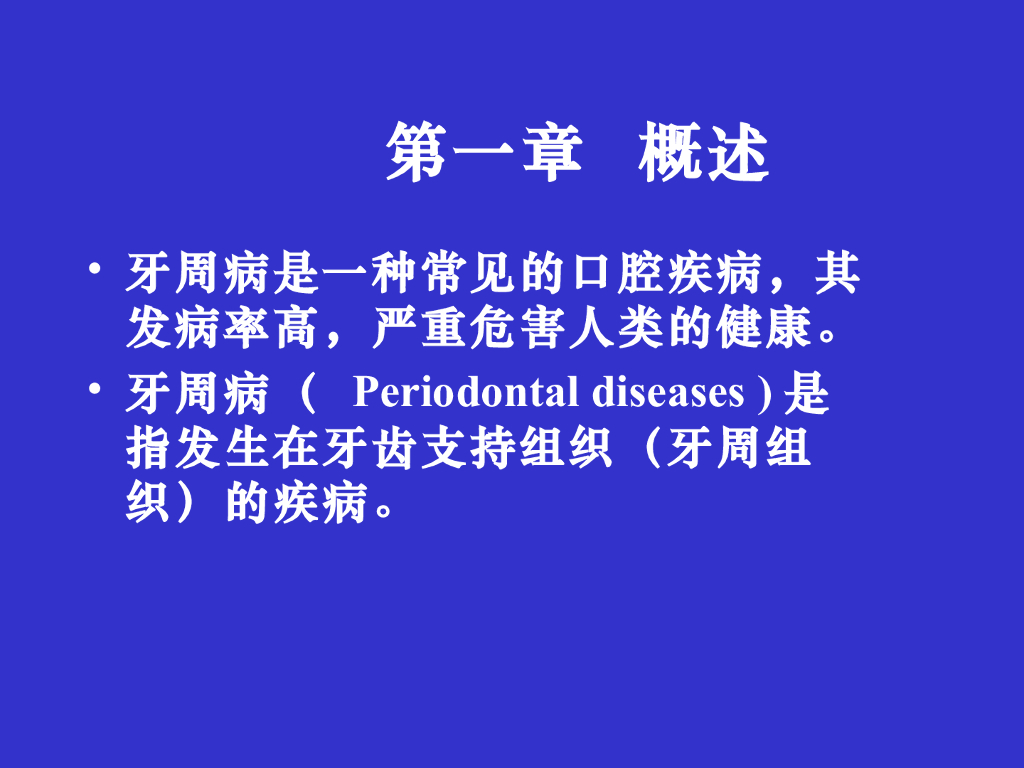 第一章　概述

• 牙周病是一种常见的口腔疾病，其发病率高，严重危害人类的健康。

• 牙周病（　Periodontal diseases ) 是指发生在牙齿支持组织（牙周组织）的疾病。